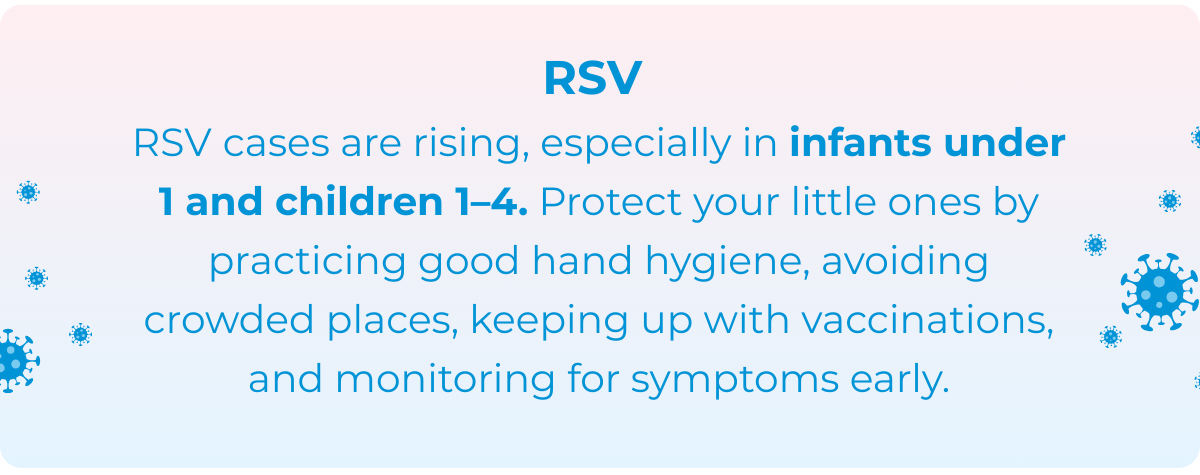 RSV

RSV cases are rising, especially in infants under 1 and children 1–4. Protect your little ones by practicing good hand hygiene, avoiding crowded places, keeping up with vaccinations, and monitoring for symptoms early.